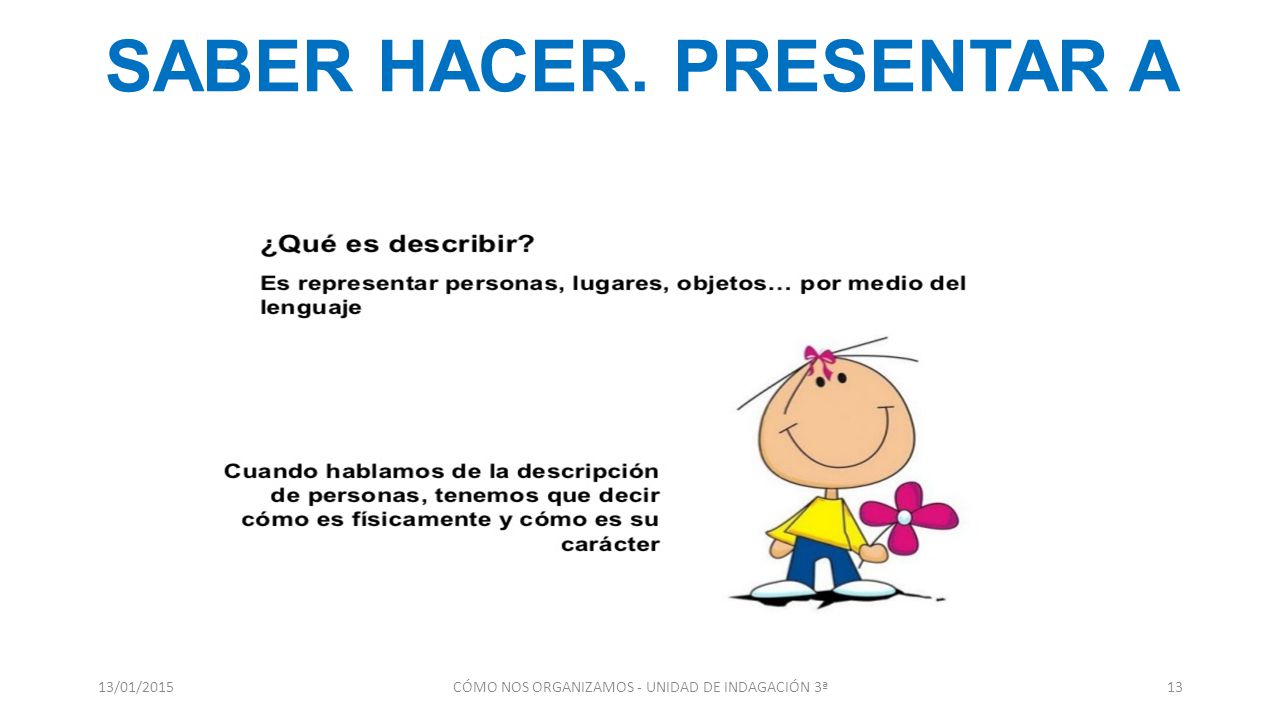 SABER HACER. PRESENTAR A

¿Qué es describir?

Es representar personas, lugares, objetos... por medio del lenguaje

Cuando hablamos de la descripción de personas, tenemos que decir cómo es físicamente y cómo es su carácter

13/01/2015

CÓMO NOS ORGANIZAMOS - UNIDAD DE INDAGACIÓN 3ª

13